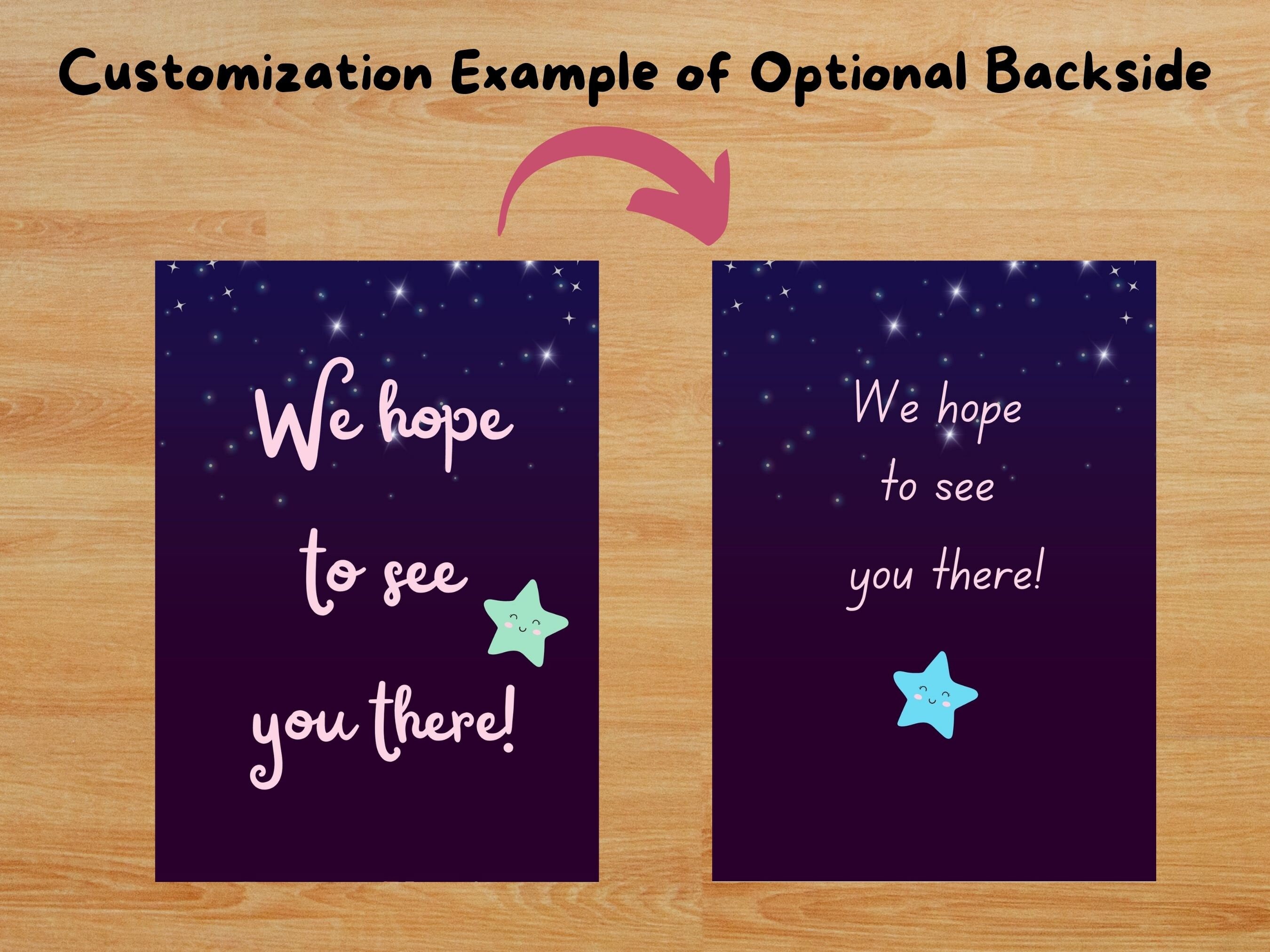 Customization Example of Optional Backside

We hope to see you there!

We hope to see you there!